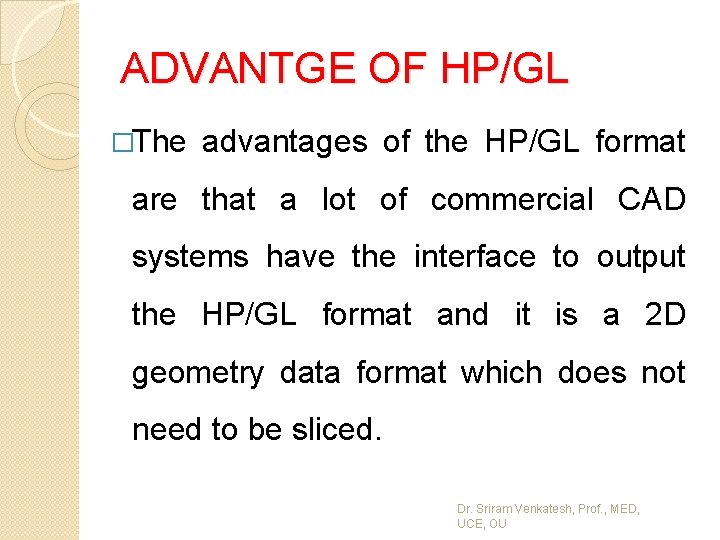 ADVANTGE OF HP/GL

□The advantages of the HP/GL format are that a lot of commercial CAD systems have the interface to output the HP/GL format and it is a 2D geometry data format which does not need to be sliced.

Dr. Sriram Venkatesh, Prof., MED, UCE, OU